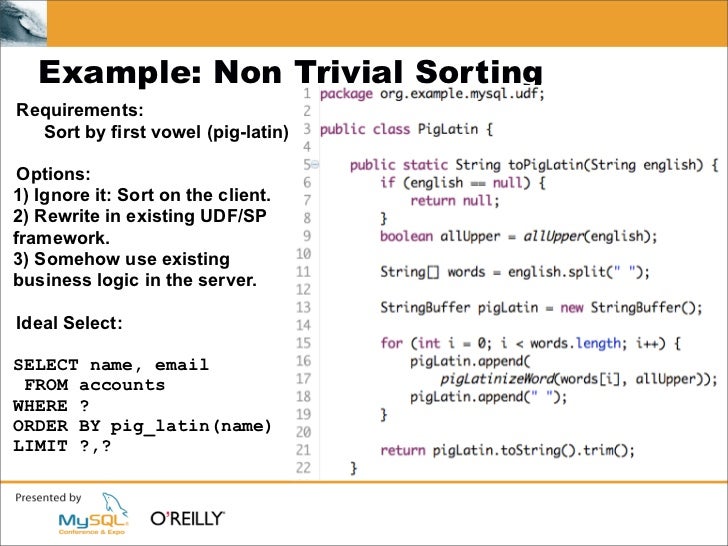 Example: Non Trivial Sorting

Requirements:
Sort by first vowel (pig-latin)

Options:
1) Ignore it: Sort on the client.
2) Rewrite in existing UDF/SP framework.
3) Somehow use existing business logic in the server.

Ideal Select:

SELECT name, email
 FROM accounts
WHERE ?
ORDER BY pig_latin(name)
LIMIT ?,?

1 package org.example.mysql.udf;
2
3 public class PigLatin {
4
5 public static String toPigLatin(String english) {
6 if (english == null) {
7 return null;
8 }
9 boolean allUpper = allUpper(english);
10
11 String[] words = english.split(" ");
12
13 StringBuffer pigLatin = new StringBuffer();
14
15 for (int i = 0; i < words.length; i++) {
16 pigLatin.append(
17 pigLatinizeWord(words[i], allUpper));
18 pigLatin.append(" ");
19 }
20
21 return pigLatin.toString().trim();
22 }

Presented by
MySQL Conference & Expo
O'REILLY